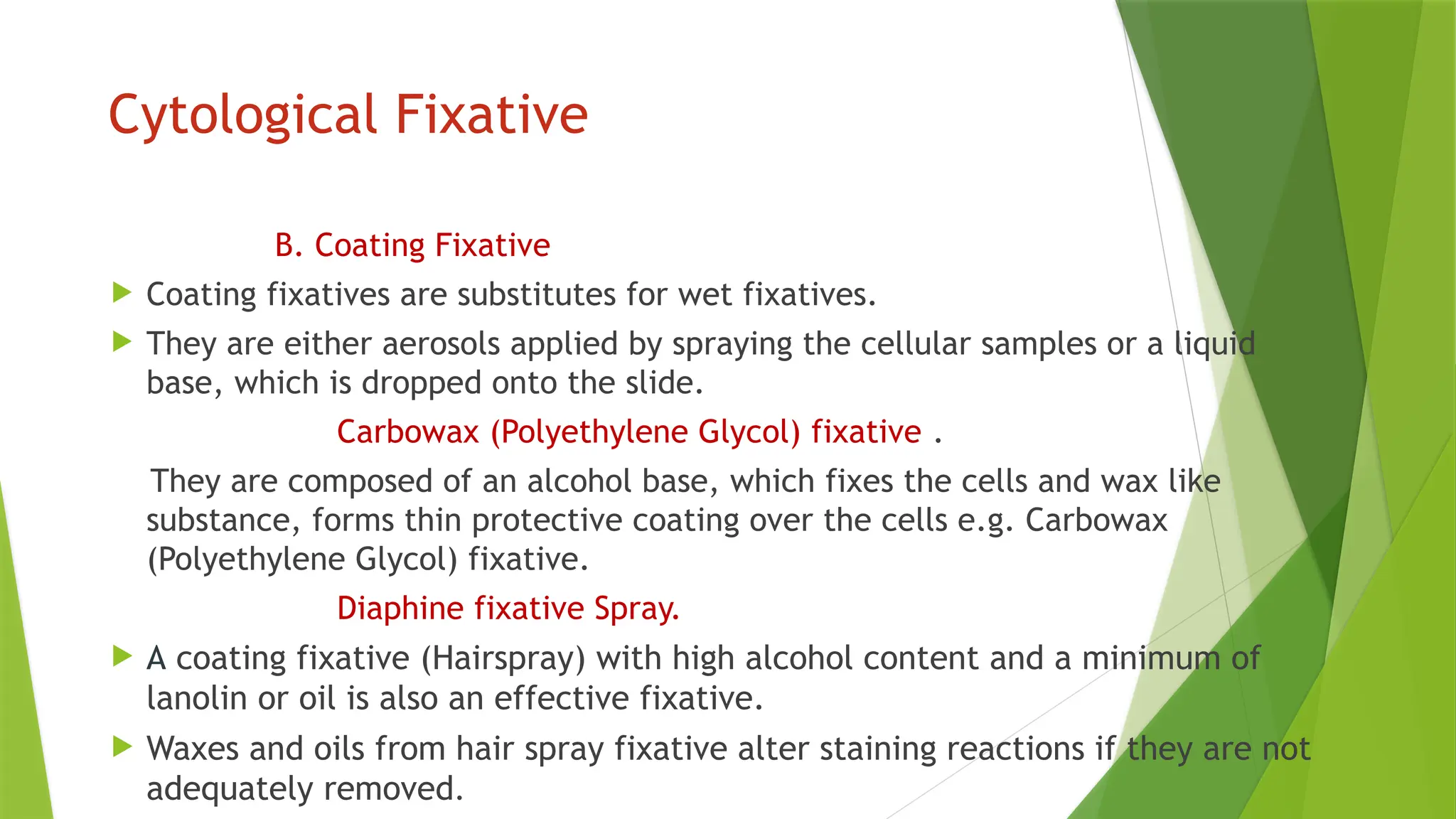 Cytological Fixative

B. Coating Fixative

Coating fixatives are substitutes for wet fixatives.

They are either aerosols applied by spraying the cellular samples or a liquid base, which is dropped onto the slide.

Carbowax (Polyethylene Glycol) fixative .

They are composed of an alcohol base, which fixes the cells and wax like substance, forms thin protective coating over the cells e.g. Carbowax (Polyethylene Glycol) fixative.

Diaphine fixative Spray.

A coating fixative (Hairspray) with high alcohol content and a minimum of lanolin or oil is also an effective fixative.

Waxes and oils from hair spray fixative alter staining reactions if they are not adequately removed.